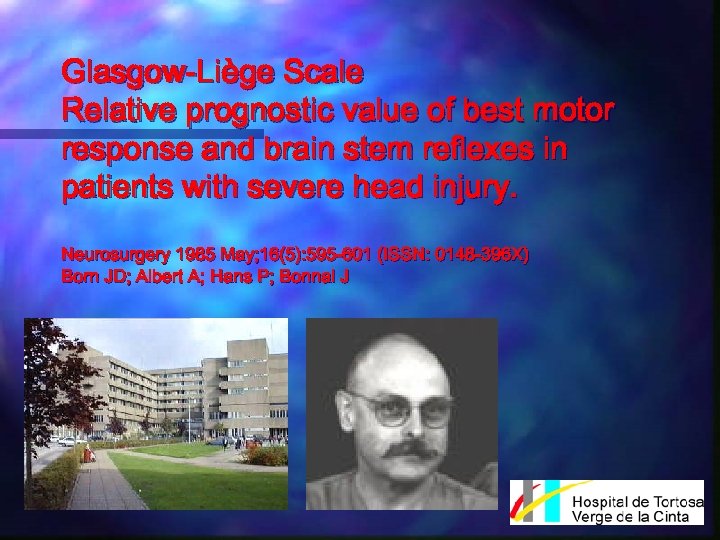 Glasgow-Liège Scale
Relative prognostic value of best motor response and brain stem reflexes in patients with severe head injury.

Neurosurgery 1985 May;16(5):595-601 (ISSN: 0148-396X)
Born JD; Albert A; Hans P; Bonnal J

Hospital de Tortosa
Verge de la Cinta